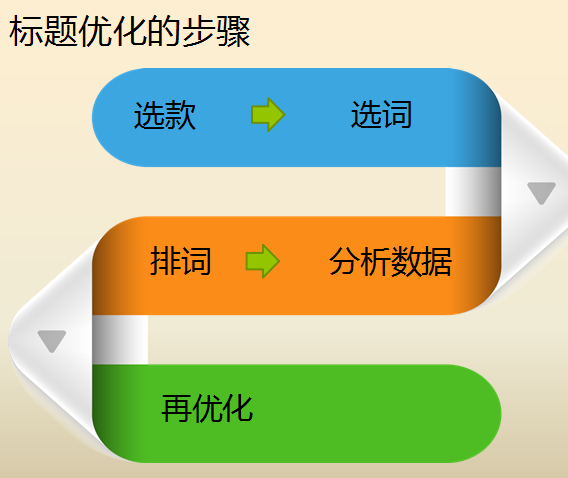 标题优化的步骤

选款 选词

排词 分析数据

再优化